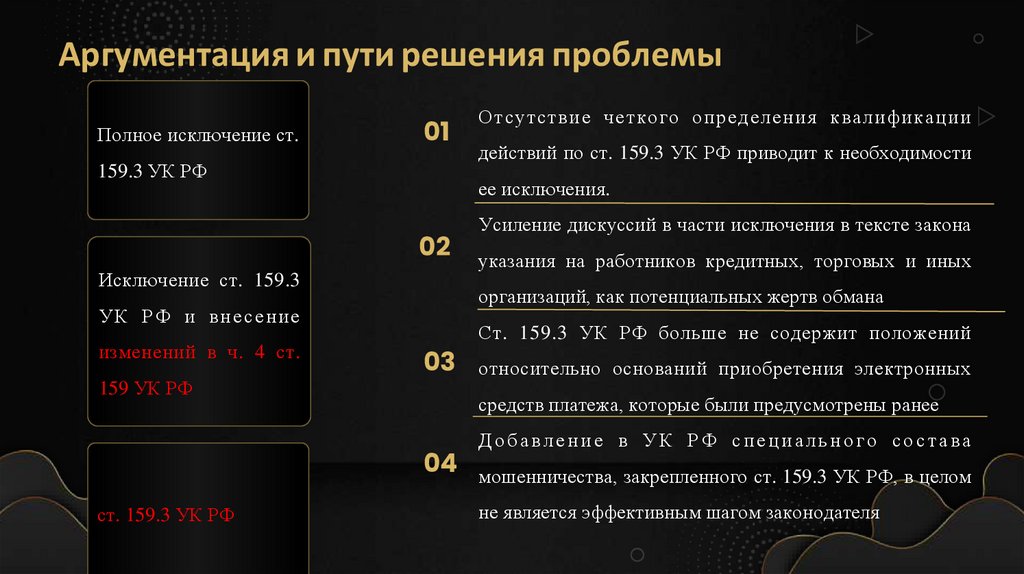 Аргументация и пути решения проблемы

Полное исключение ст. 159.3 УК РФ

Исключение ст. 159.3 УК РФ и внесение изменений в ч. 4 ст. 159 УК РФ

ст. 159.3 УК РФ

01

Отсутствие четкого определения квалификации действий по ст. 159.3 УК РФ приводит к необходимости ее исключения.

02

Усиление дискуссий в части исключения в тексте закона указания на работников кредитных, торговых и иных организаций, как потенциальных жертв обмана

03

Ст. 159.3 УК РФ больше не содержит положений относительно оснований приобретения электронных средств платежа, которые были предусмотрены ранее

04

Добавление в УК РФ специального состава мошенничества, закрепленного ст. 159.3 УК РФ, в целом не является эффективным шагом законодателя